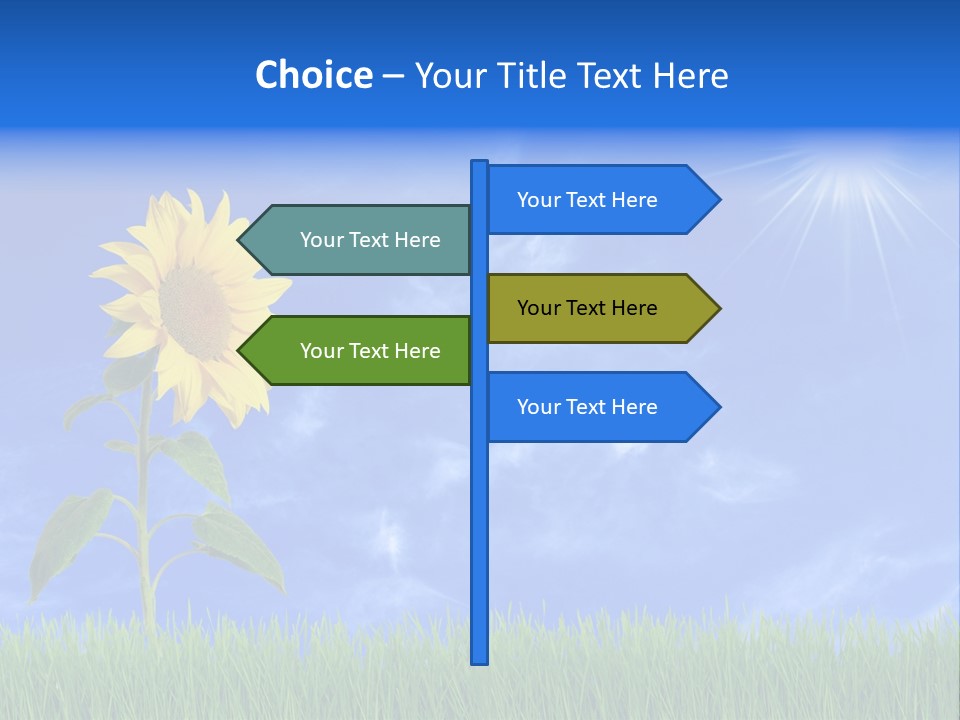 Choice – Your Title Text Here

Your Text Here

Your Text Here

Your Text Here

Your Text Here

Your Text Here